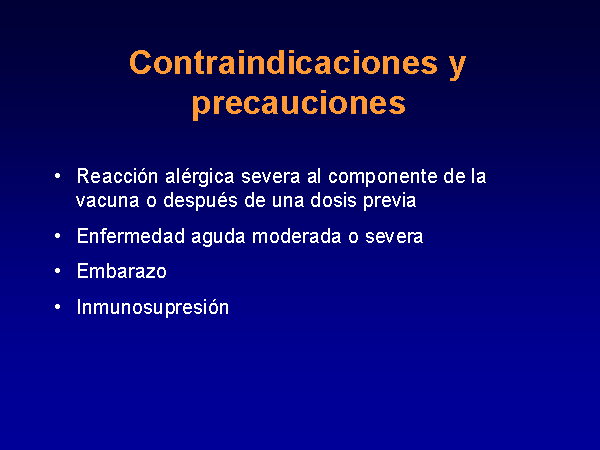 Contraindicaciones y precauciones

• Reacción alérgica severa al componente de la vacuna o después de una dosis previa
• Enfermedad aguda moderada o severa
• Embarazo
• Inmunosupresión